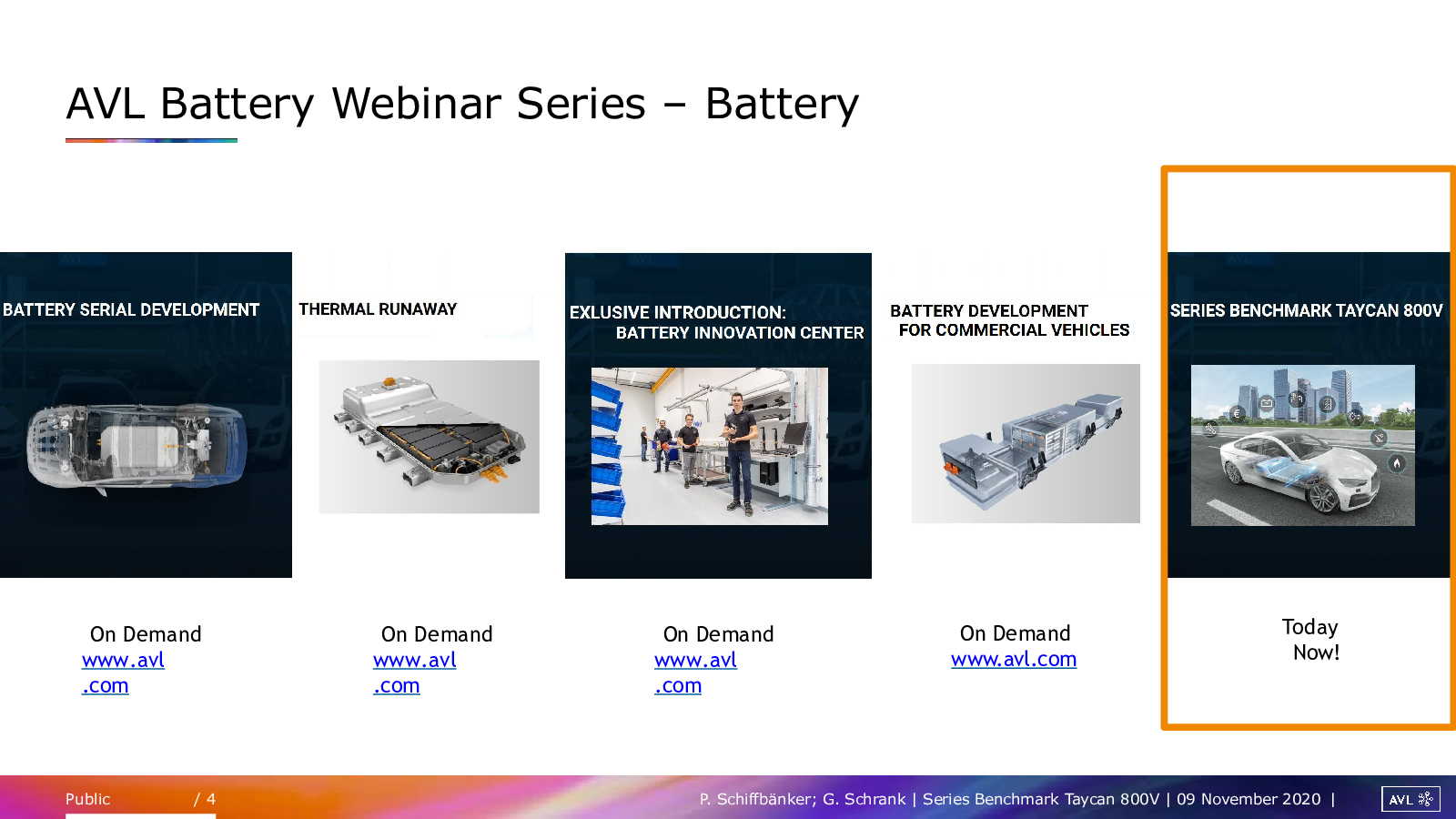 AVL Battery Webinar Series – Battery

BATTERY SERIAL DEVELOPMENT

On Demand
www.avl.com

THERMAL RUNAWAY

On Demand
www.avl.com

EXLUSIVE INTRODUCTION:
BATTERY INNOVATION CENTER

On Demand
www.avl.com

BATTERY DEVELOPMENT
FOR COMMERCIAL VEHICLES

On Demand
www.avl.com

SERIES BENCHMARK TAYCAN 800V

Today
Now!

Public / 4

P. Schiffbänker; G. Schrank | Series Benchmark Taycan 800V | 09 November 2020 |

AVL